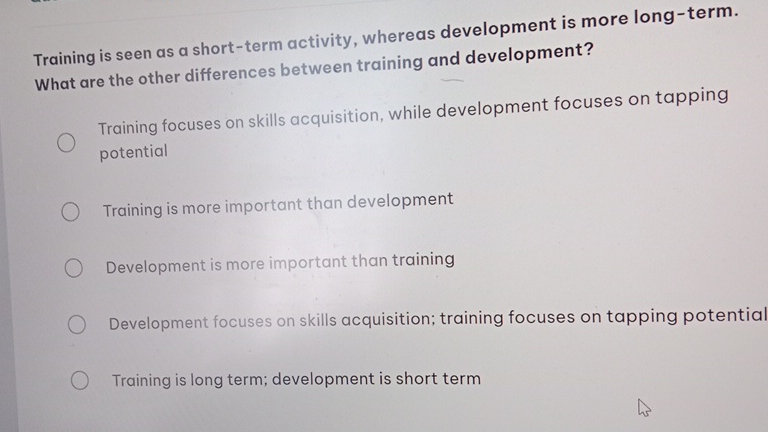 Training is seen as a short-term activity, whereas development is more long-term. What are the other differences between training and development?

Training focuses on skills acquisition, while development focuses on tapping potential

Training is more important than development

Development is more important than training

Development focuses on skills acquisition; training focuses on tapping potential

Training is long term; development is short term